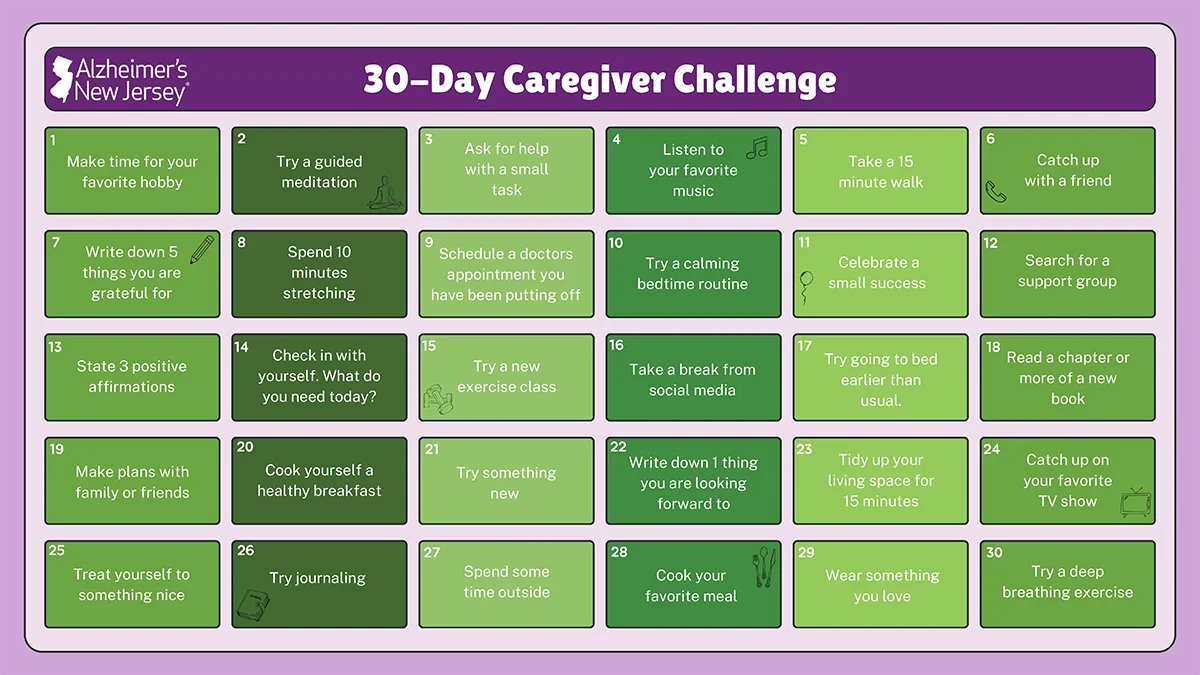 Alzheimer's New Jersey®

30-Day Caregiver Challenge

1
Make time for your favorite hobby

2
Try a guided meditation

3
Ask for help with a small task

4
Listen to your favorite music

5
Take a 15 minute walk

6
Catch up with a friend

7
Write down 5 things you are grateful for

8
Spend 10 minutes stretching

9
Schedule a doctors appointment you have been putting off

10
Try a calming bedtime routine

11
Celebrate a small success

12
Search for a support group

13
State 3 positive affirmations

14
Check in with yourself. What do you need today?

15
Try a new exercise class

16
Take a break from social media

17
Try going to bed earlier than usual.

18
Read a chapter or more of a new book

19
Make plans with family or friends

20
Cook yourself a healthy breakfast

21
Try something new

22
Write down 1 thing you are looking forward to

23
Tidy up your living space for 15 minutes

24
Catch up on your favorite TV show

25
Treat yourself to something nice

26
Try journaling

27
Spend some time outside

28
Cook your favorite meal

29
Wear something you love

30
Try a deep breathing exercise